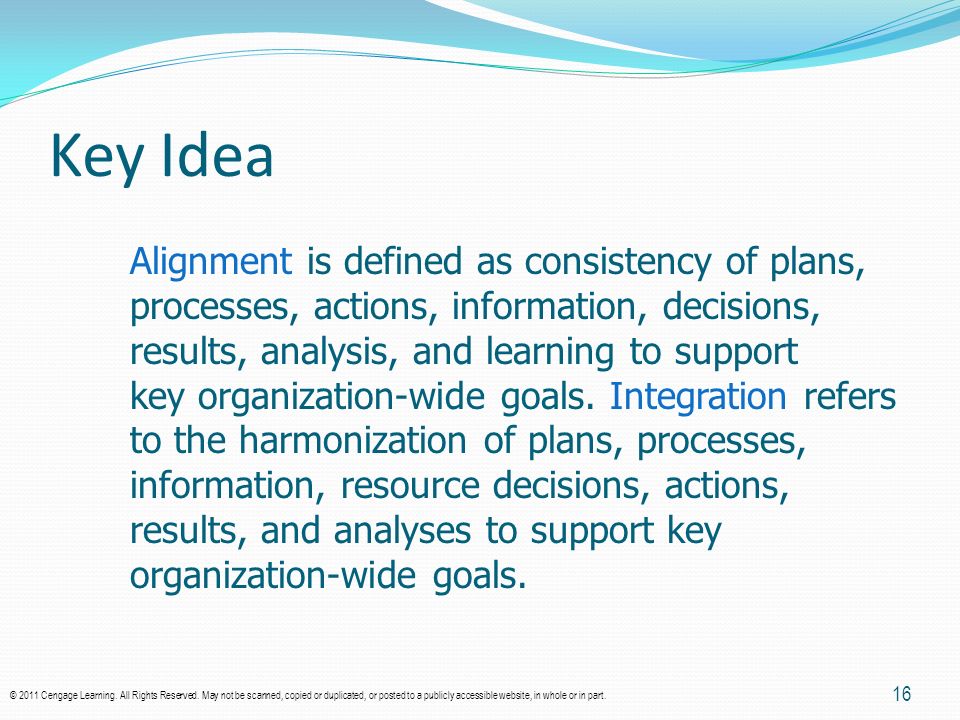 Key Idea

Alignment is defined as consistency of plans, processes, actions, information, decisions, results, analysis, and learning to support key organization-wide goals. Integration refers to the harmonization of plans, processes, information, resource decisions, actions, results, and analyses to support key organization-wide goals.

© 2011 Cengage Learning. All Rights Reserved. May not be scanned, copied or duplicated, or posted to a publicly accessible website, in whole or in part.

16